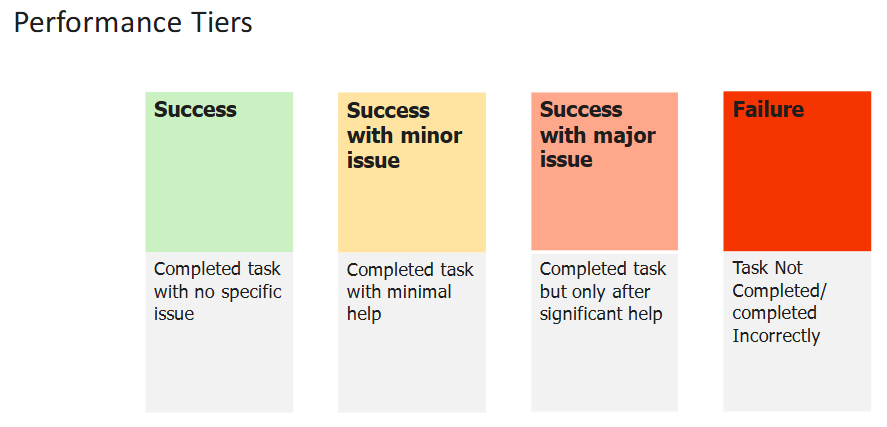 Performance Tiers

Success

Completed task with no specific issue

Success with minor issue

Completed task with minimal help

Success with major issue

Completed task but only after significant help

Failure

Task Not Completed/ completed Incorrectly